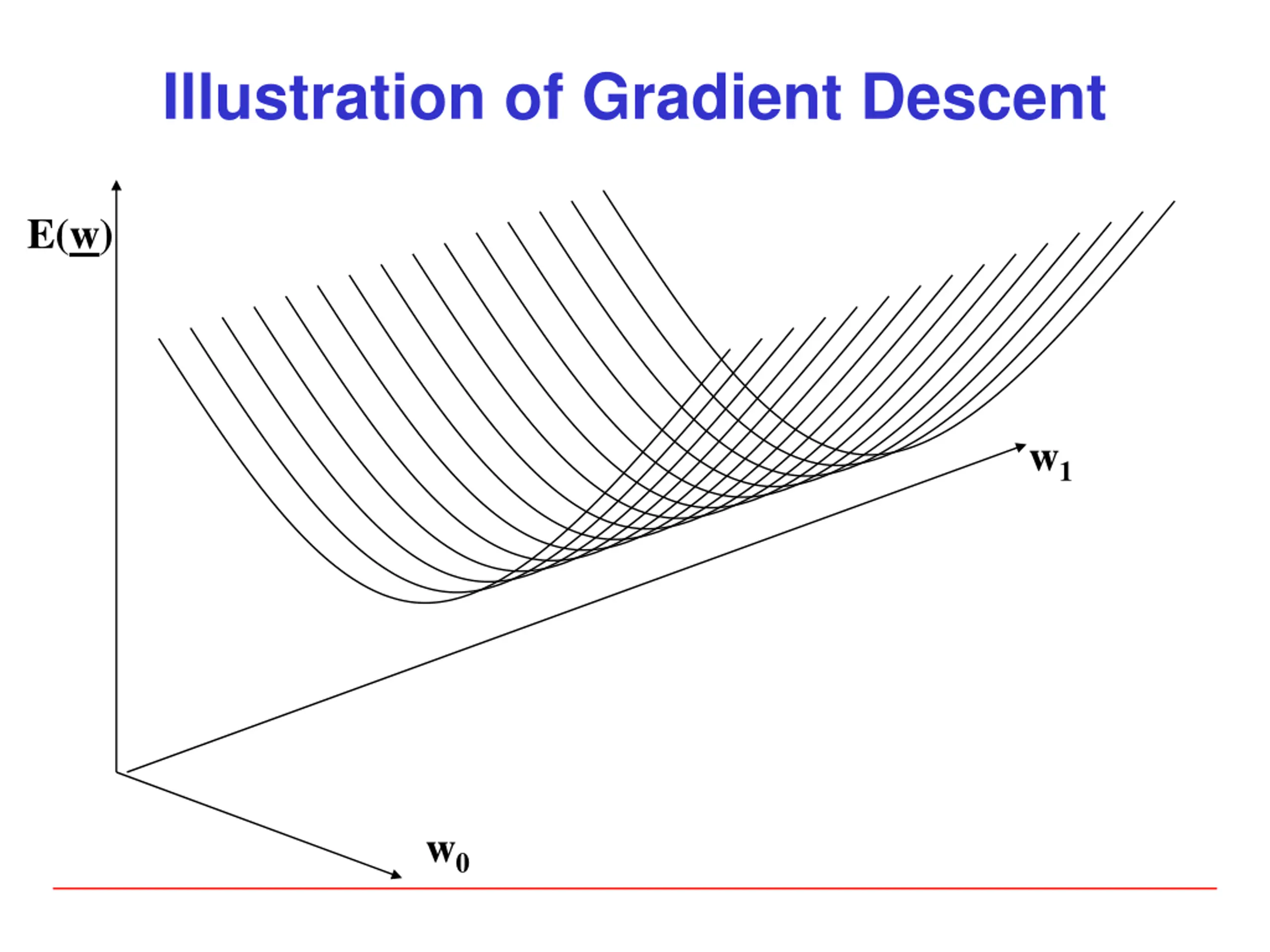 Illustration of Gradient Descent

$E(\underline{w})$

$w_1$

$w_0$